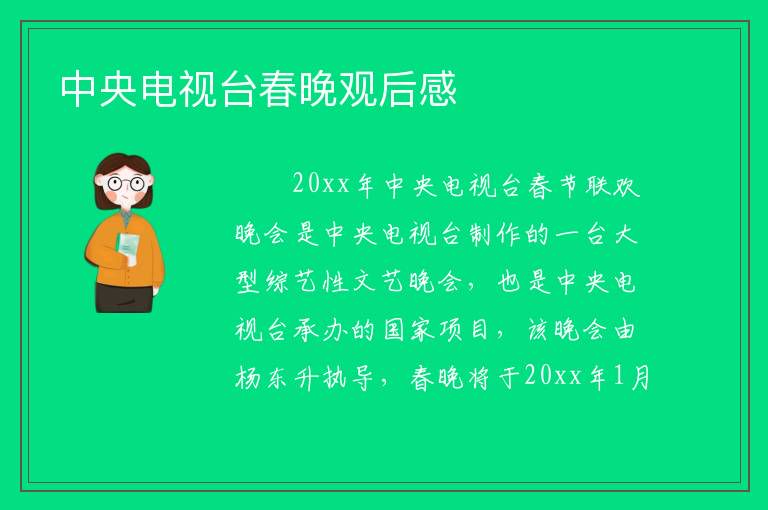 中央电视台春晚观后感

20xx年中央电视台春节联欢晚会是中央电视台制作的一台大型综艺性文艺晚会，也是中央电视台承办的国家项目，该晚会由杨东升执导，春晚将于20xx年1月